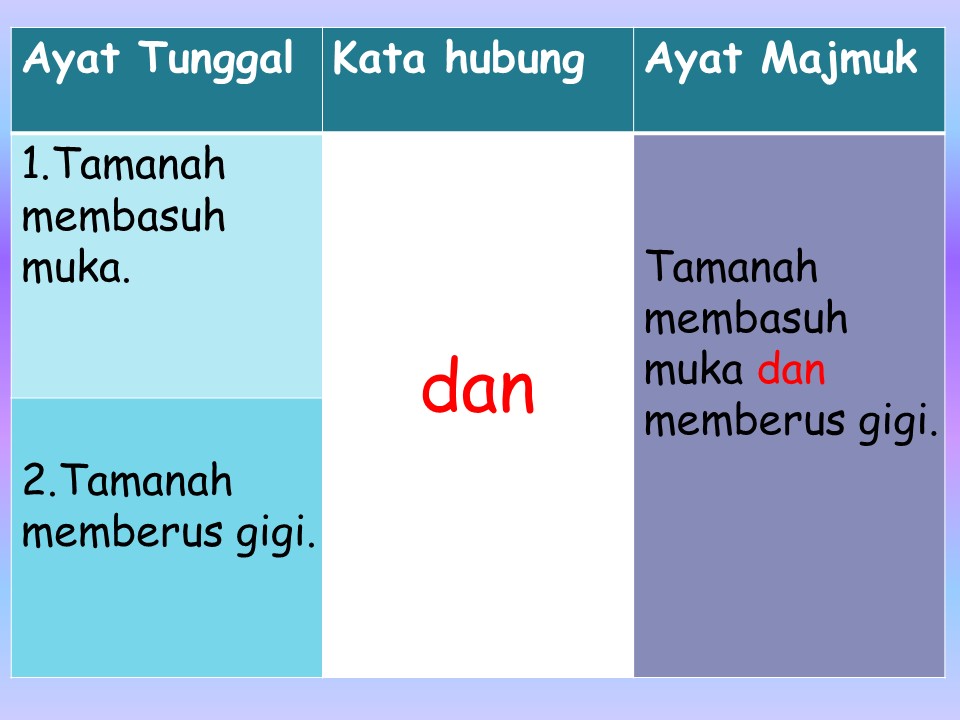 | Ayat Tunggal | Kata hubung | Ayat Majmuk |
|---|---|---|
| 1.Tamanah membasuh muka. | dan | Tamanah membasuh muka dan memberus gigi. |
| 2.Tamanah memberus gigi. | | |